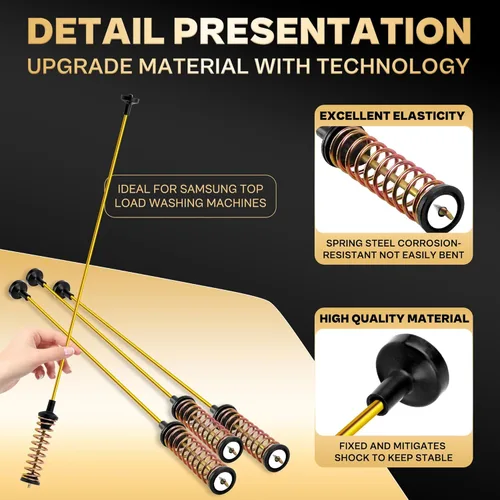 DETAIL PRESENTATION
UPGRADE MATERIAL WITH TECHNOLOGY

IDEAL FOR SAMSUNG TOP LOAD WASHING MACHINES

EXCELLENT ELASTICITY

SPRING STEEL CORROSION-RESISTANT NOT EASILY BENT

HIGH QUALITY MATERIAL

FIXED AND MITIGATES SHOCK TO KEEP STABLE